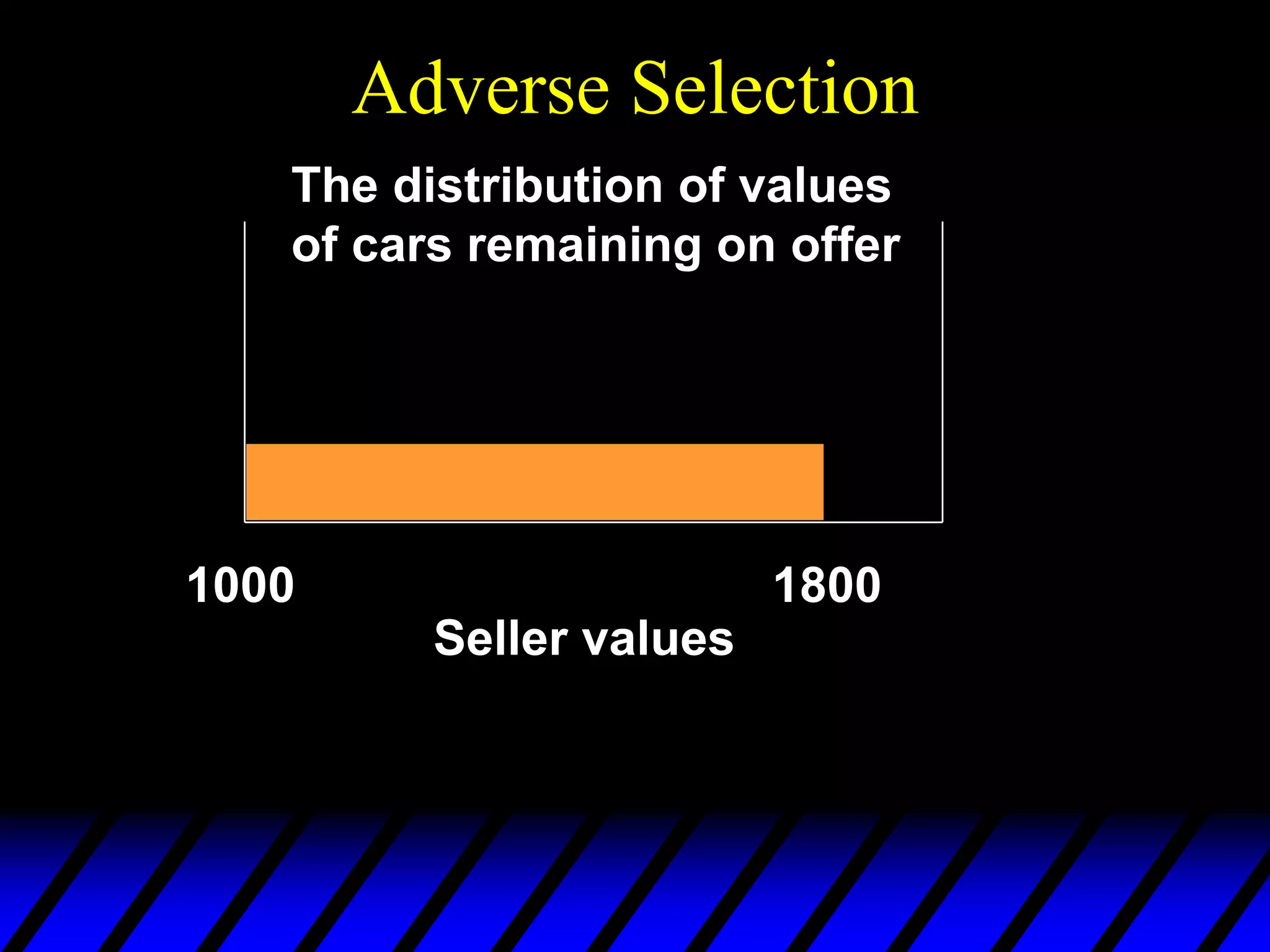 Adverse Selection

The distribution of values of cars remaining on offer

1000

1800

Seller values